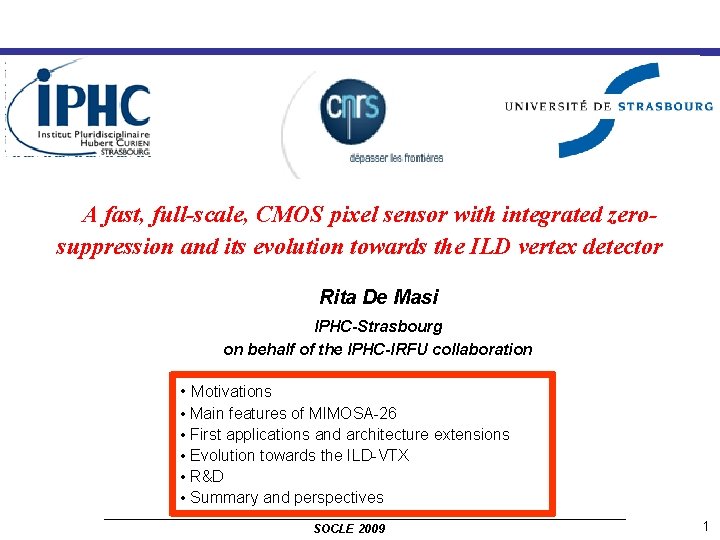 IPHC
Institut Pluridisciplinaire Hubert CURIEN STRASBOURG

cnrs
dépasser les frontières

UNIVERSITÉ DE STRASBOURG

A fast, full-scale, CMOS pixel sensor with integrated zero-suppression and its evolution towards the ILD vertex detector

Rita De Masi

IPHC-Strasbourg
on behalf of the IPHC-IRFU collaboration

• Motivations
• Main features of MIMOSA-26
• First applications and architecture extensions
• Evolution towards the ILD-VTX
• R&D
• Summary and perspectives

SOCLE 2009

1